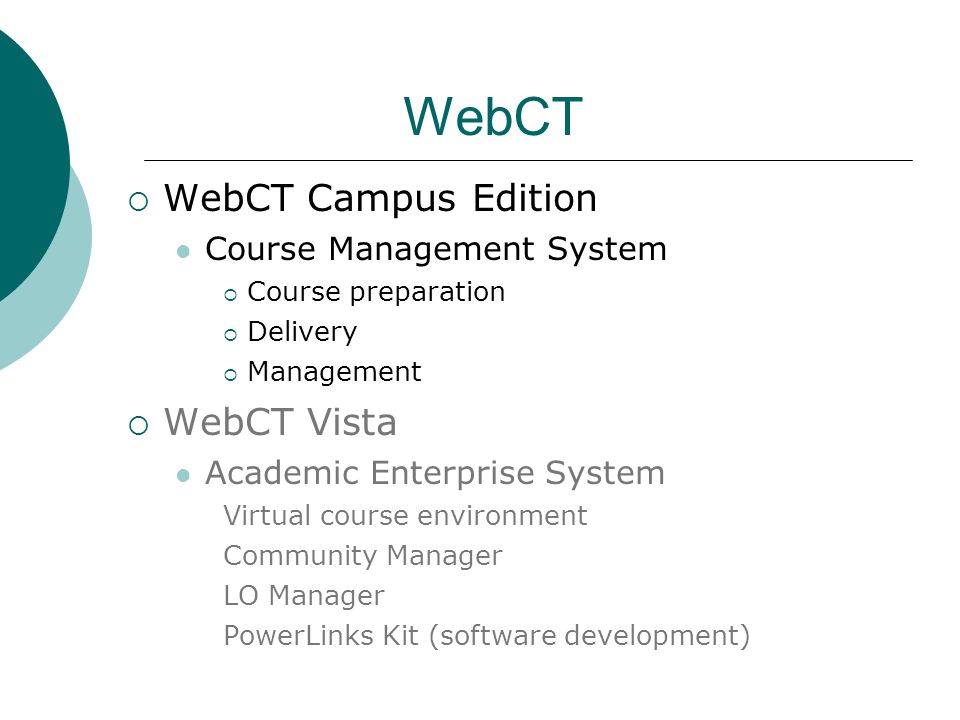 WebCT

WebCT Campus Edition

Course Management System

Course preparation

Delivery

Management

WebCT Vista

Academic Enterprise System

Virtual course environment

Community Manager

LO Manager

PowerLinks Kit (software development)